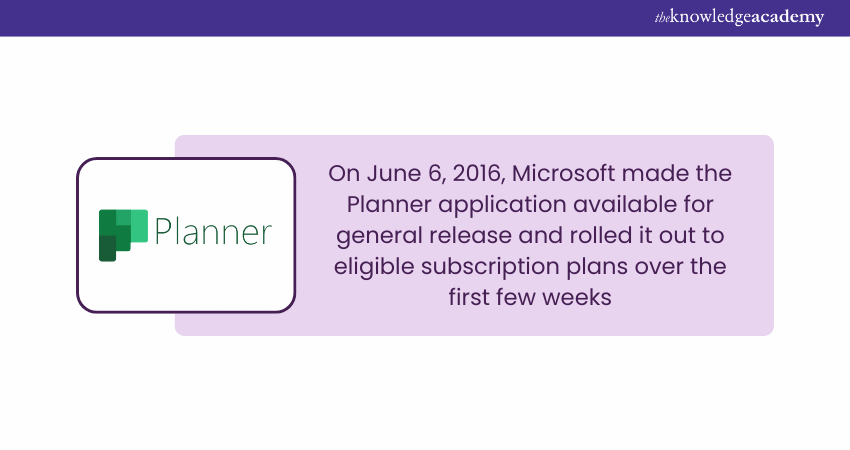 theknowledgeacademy

Planner

On June 6, 2016, Microsoft made the Planner application available for general release and rolled it out to eligible subscription plans over the first few weeks